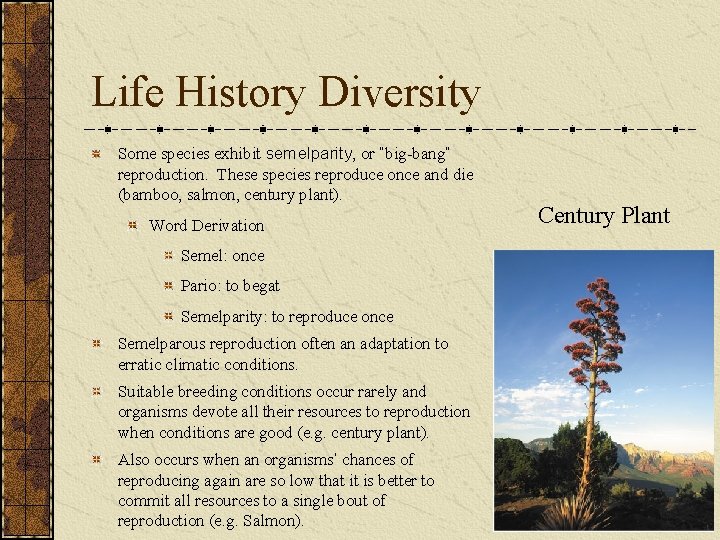 Life History Diversity

Some species exhibit semelparity, or "big-bang" reproduction. These species reproduce once and die (bamboo, salmon, century plant).

Word Derivation

Semel: once

Pario: to begat

Semelparity: to reproduce once

Semelparous reproduction often an adaptation to erratic climatic conditions.

Suitable breeding conditions occur rarely and organisms devote all their resources to reproduction when conditions are good (e.g. century plant).

Also occurs when an organisms' chances of reproducing again are so low that it is better to commit all resources to a single bout of reproduction (e.g. Salmon).

Century Plant